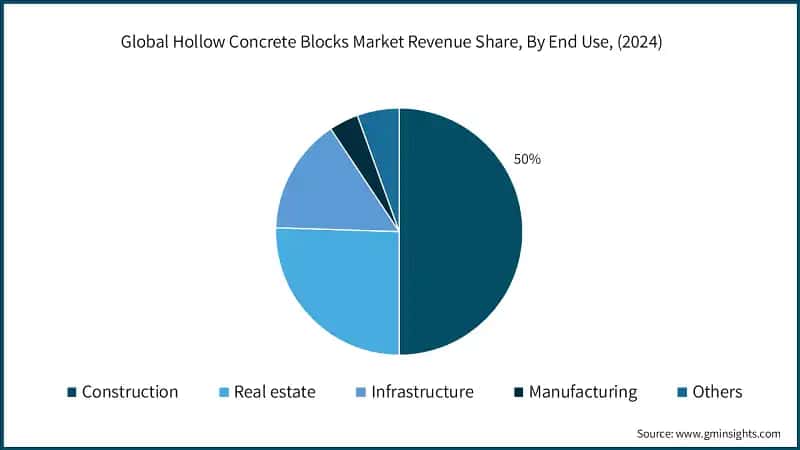 Global Hollow Concrete Blocks Market Revenue Share, By End Use, (2024)

50%

Construction
Real estate
Infrastructure
Manufacturing
Others

Source: www.gminsights.com